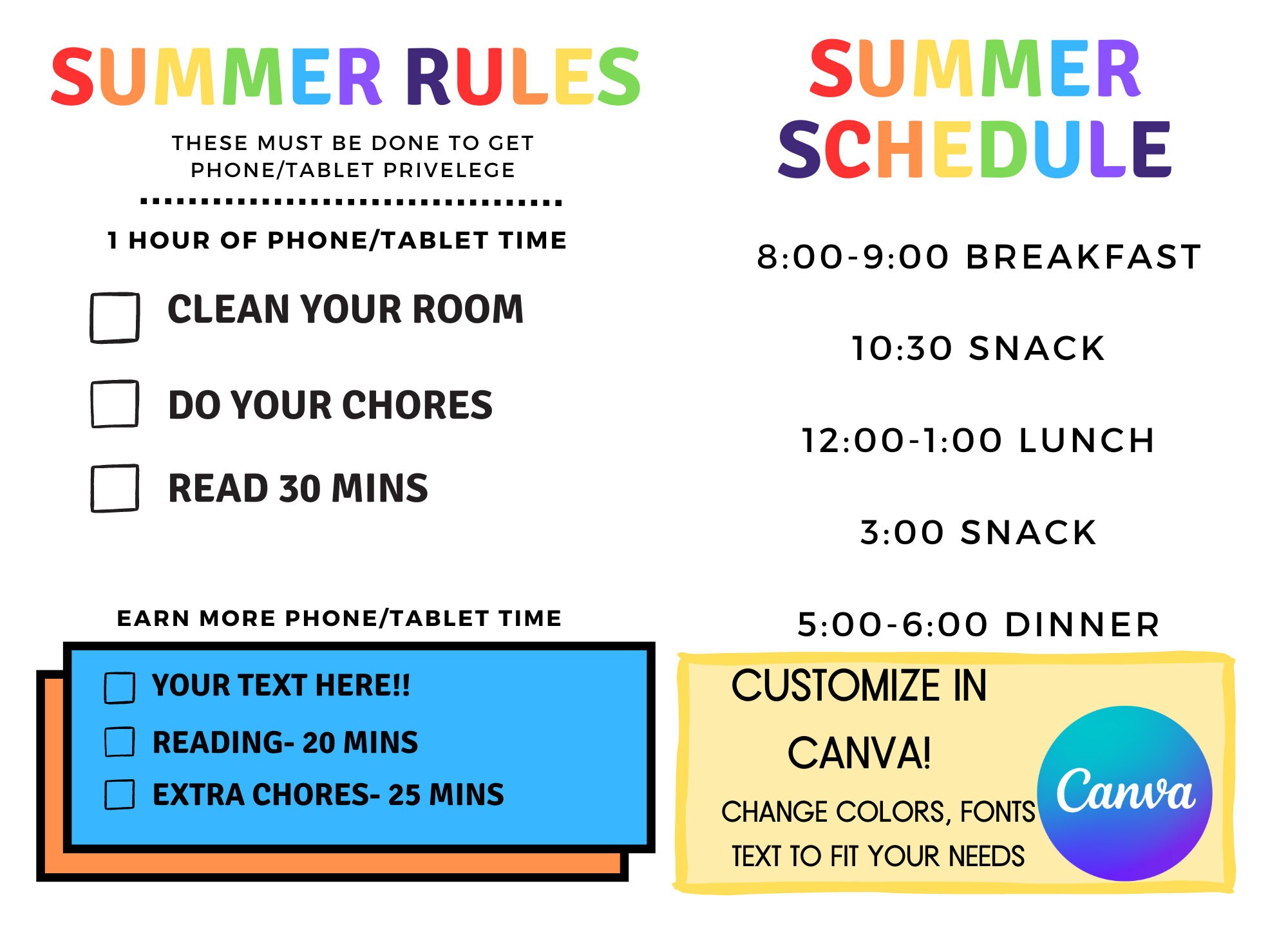 SUMMER RULES

THESE MUST BE DONE TO GET PHONE/TABLET PRIVELEGE

1 HOUR OF PHONE/TABLET TIME

CLEAN YOUR ROOM

DO YOUR CHORES

READ 30 MINS

EARN MORE PHONE/TABLET TIME

YOUR TEXT HERE!!

READING- 20 MINS

EXTRA CHORES- 25 MINS

SUMMER SCHEDULE

8:00-9:00 BREAKFAST

10:30 SNACK

12:00-1:00 LUNCH

3:00 SNACK

5:00-6:00 DINNER

CUSTOMIZE IN CANVA!

CHANGE COLORS, FONTS TEXT TO FIT YOUR NEEDS

Canva